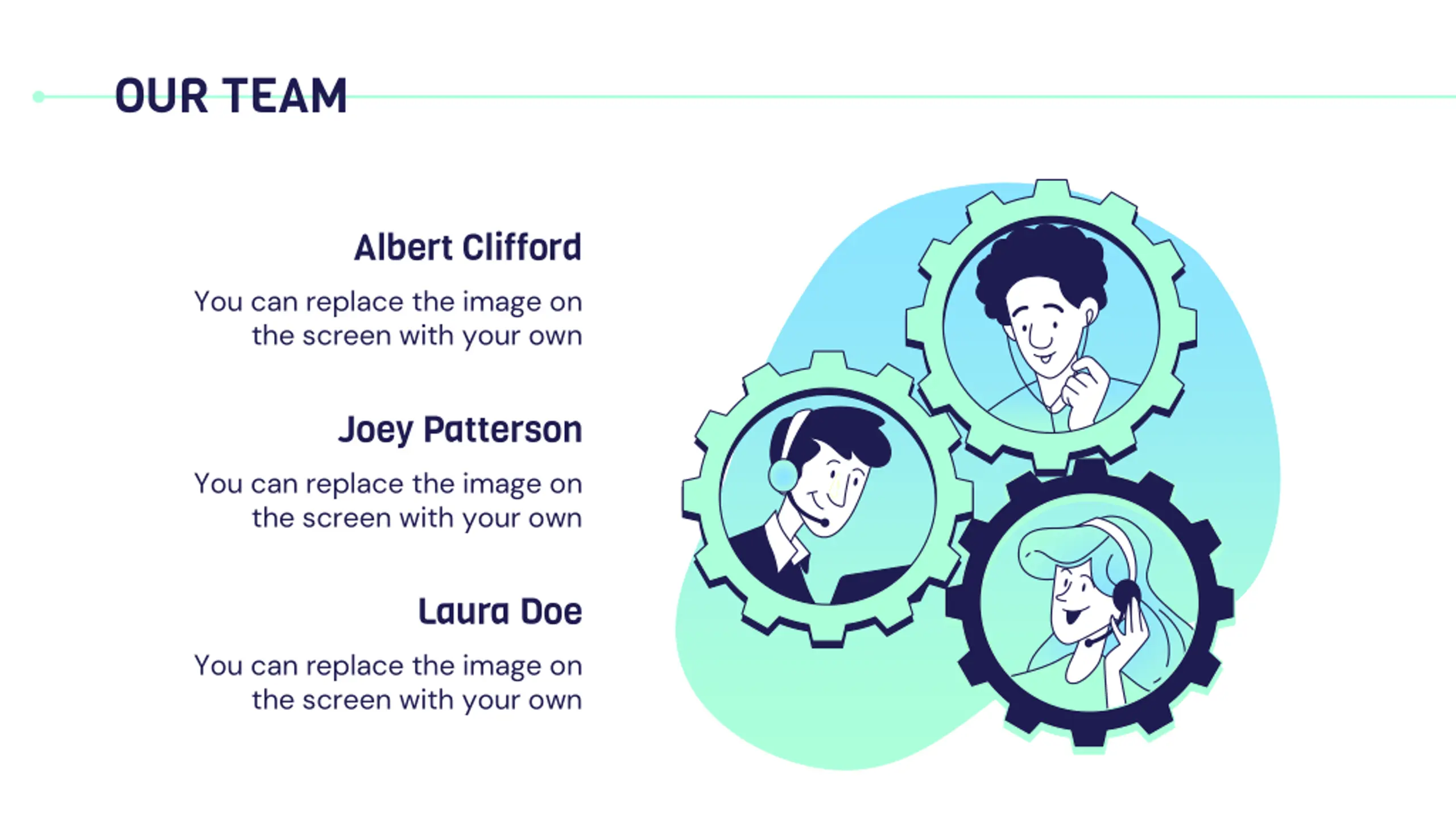 OUR TEAM

Albert Clifford

You can replace the image on the screen with your own

Joey Patterson

You can replace the image on the screen with your own

Laura Doe

You can replace the image on the screen with your own